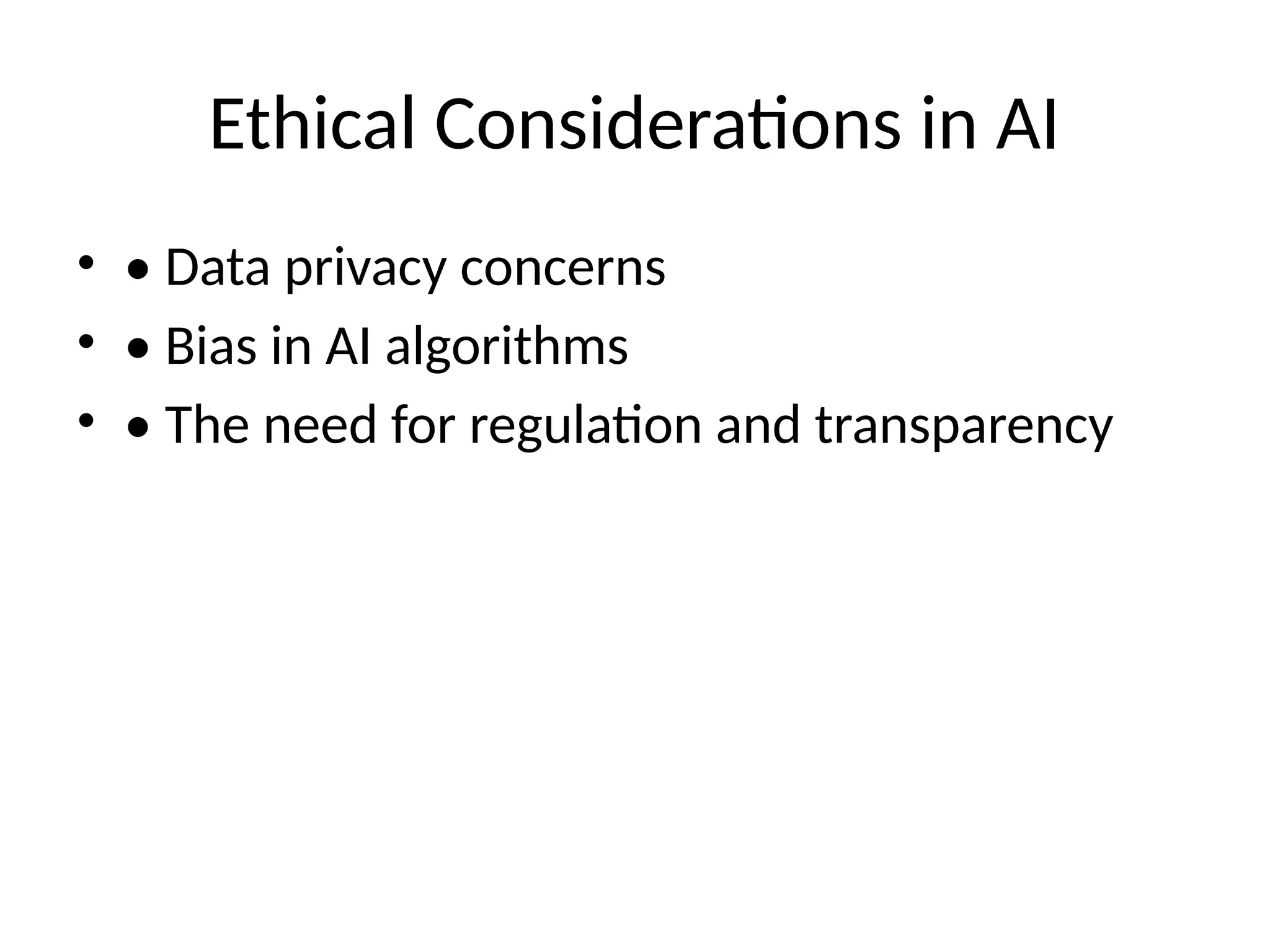 Ethical Considerations in AI

• • Data privacy concerns
• • Bias in AI algorithms
• • The need for regulation and transparency